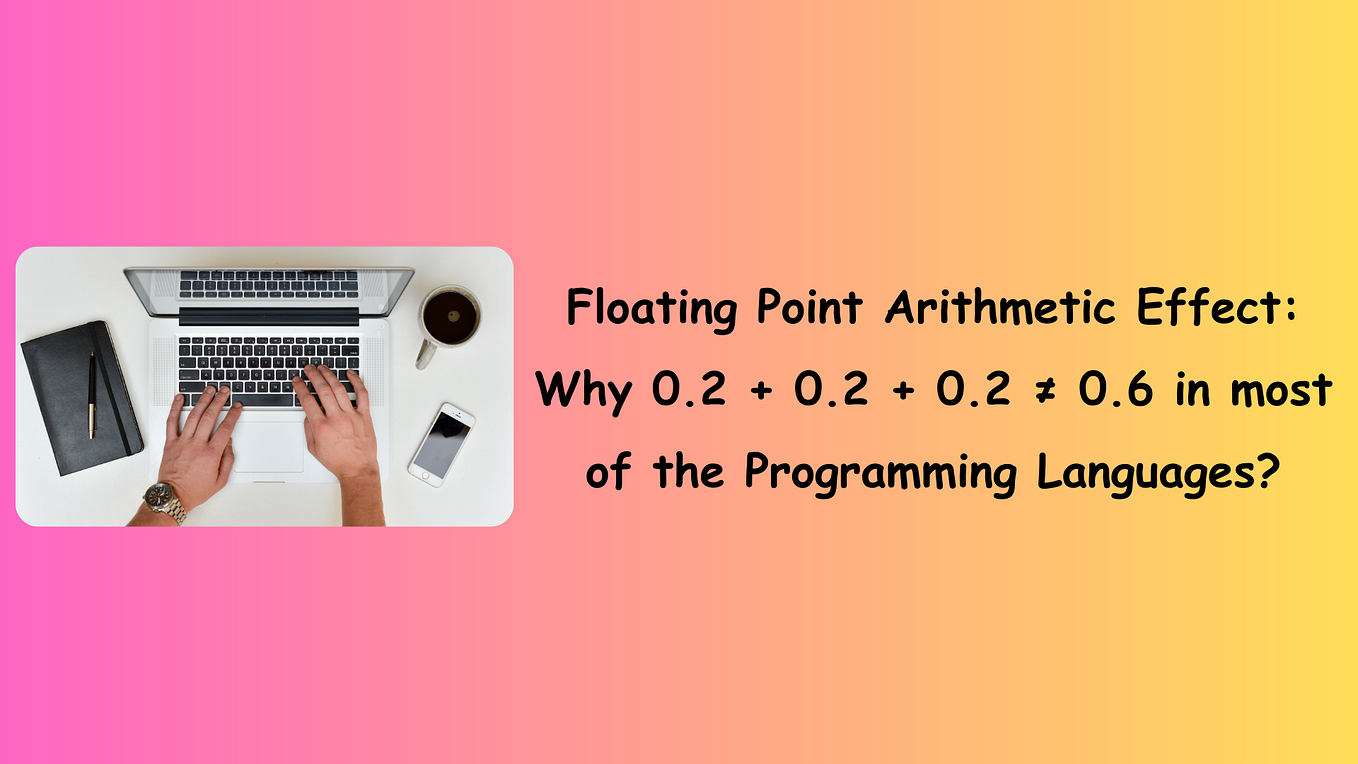 Floating Point Arithmetic Effect: Why $0.2 + 0.2 + 0.2 \neq 0.6$ in most of the Programming Languages?